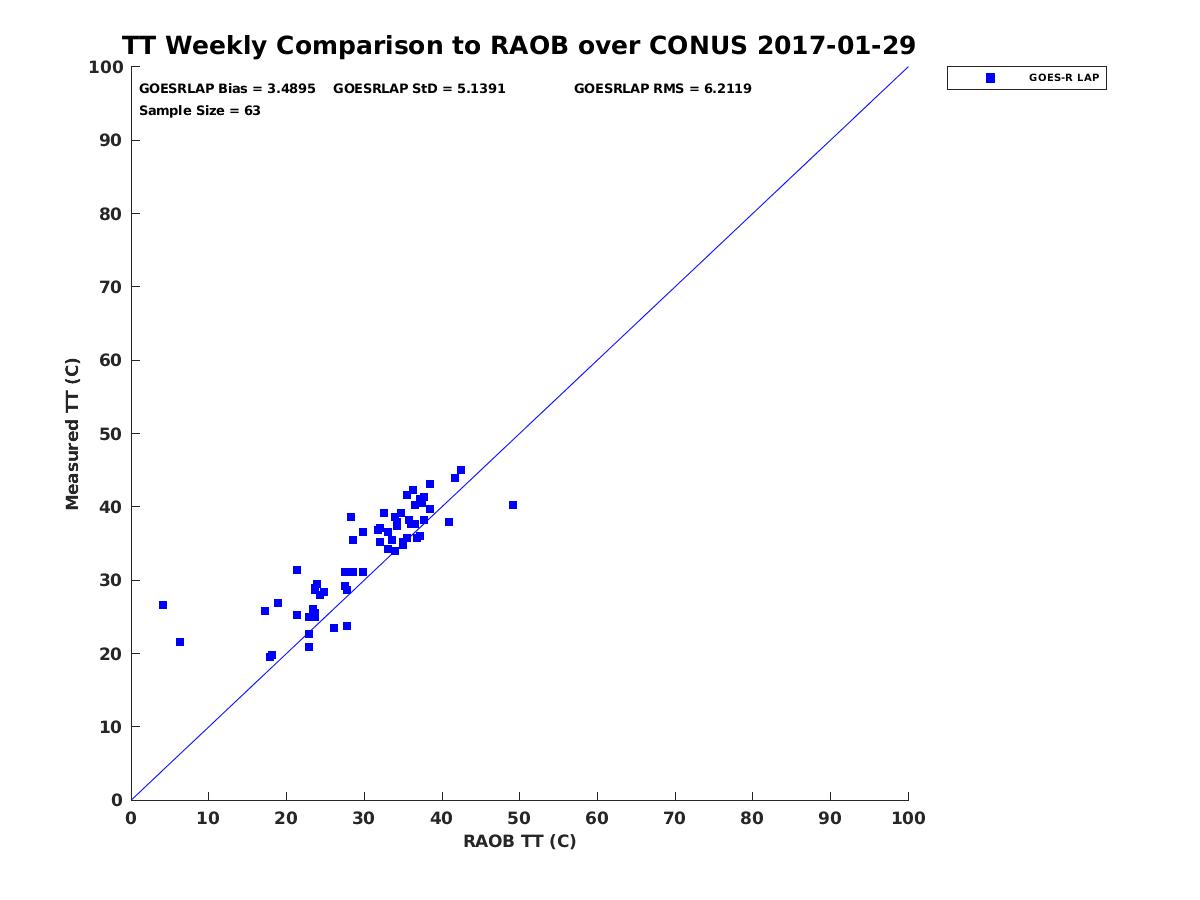 TT Weekly Comparison to RAOB over CONUS 2017-01-29

GOESRLAP Bias = 3.4895 GOESRLAP StD = 5.1391 GOESRLAP RMS = 6.2119
Sample Size = 63

GOES-R LAP

Measured TT (C)

100
90
80
70
60
50
40
30
20
10
0

0 10 20 30 40 50 60 70 80 90 100

RAOB TT (C)